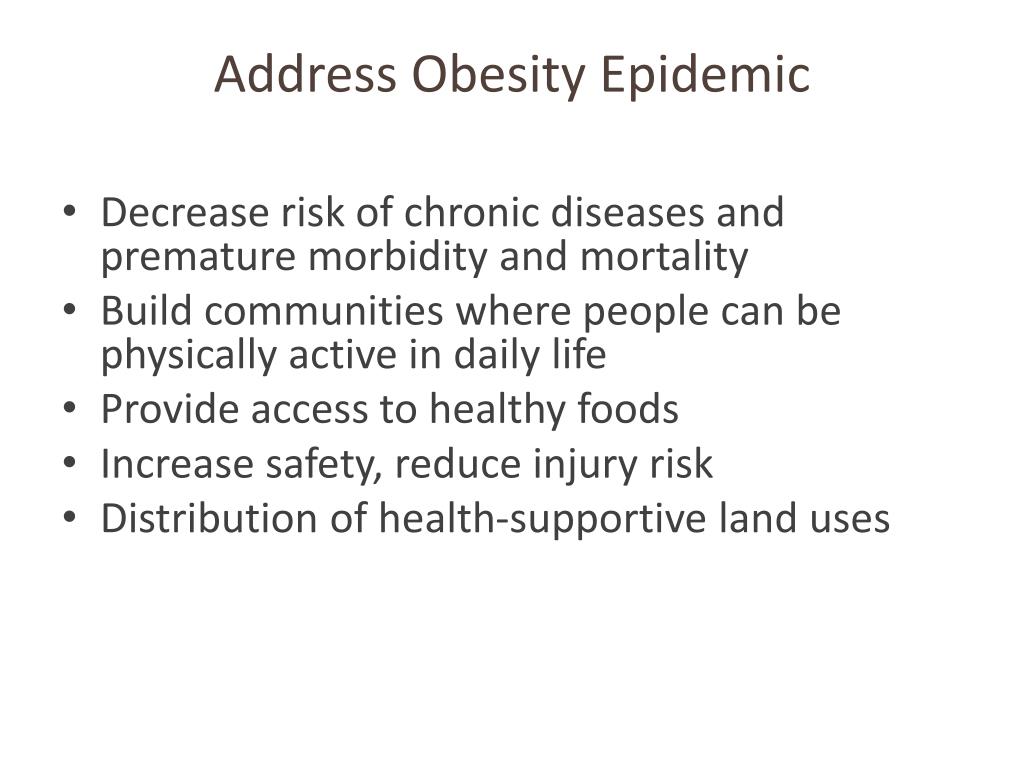 Address Obesity Epidemic

• Decrease risk of chronic diseases and premature morbidity and mortality
• Build communities where people can be physically active in daily life
• Provide access to healthy foods
• Increase safety, reduce injury risk
• Distribution of health-supportive land uses